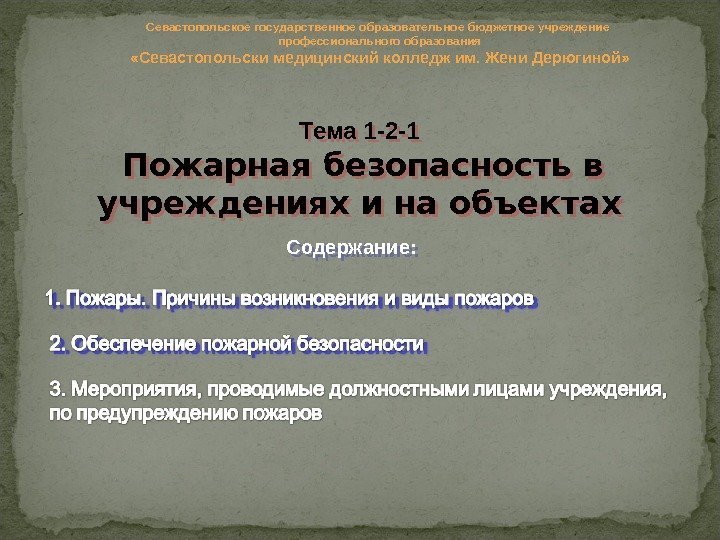 Севастопольское государственное образовательное бюджетное учреждение профессионального образования
«Севастопольски медицинский колледж им. Жени Дерюгиной»

Тема 1-2-1
Пожарная безопасность в учреждениях и на объектах

Содержание:

1. Пожары. Причины возникновения и виды пожаров

2. Обеспечение пожарной безопасности

3. Мероприятия, проводимые должностными лицами учреждения, по предупреждению пожаров